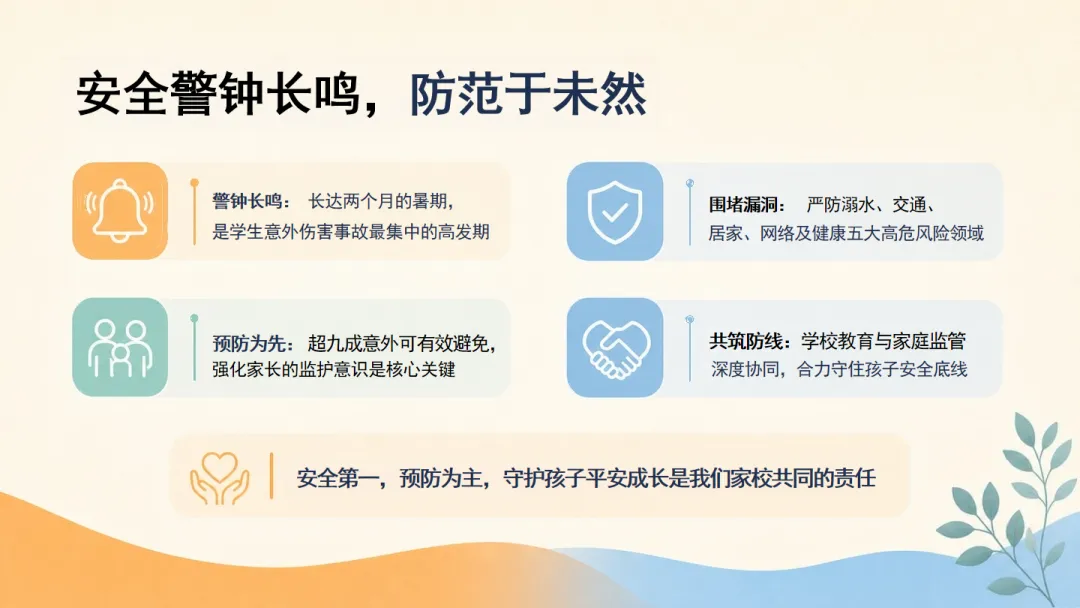 安全警钟长鸣，防范于未然

警钟长鸣： 长达两个月的暑期，是学生意外伤害事故最集中的高发期

围堵漏洞： 严防溺水、交通、居家、网络及健康五大高危风险领域

预防为先： 超九成意外可有效避免，强化家长的监护意识是核心关键

共筑防线：学校教育与家庭监管深度协同，合力守住孩子安全底线

安全第一，预防为主，守护孩子平安成长是我们家校共同的责任